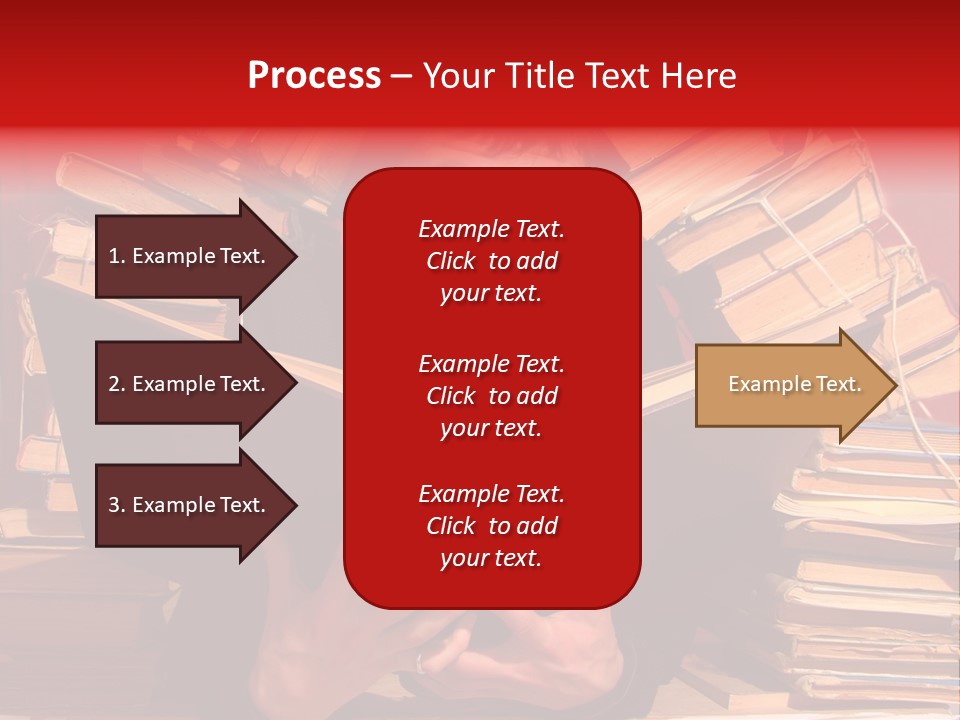 Process – Your Title Text Here

1. Example Text.

2. Example Text.

3. Example Text.

Example Text. Click to add your text.

Example Text. Click to add your text.

Example Text. Click to add your text.

Example Text.